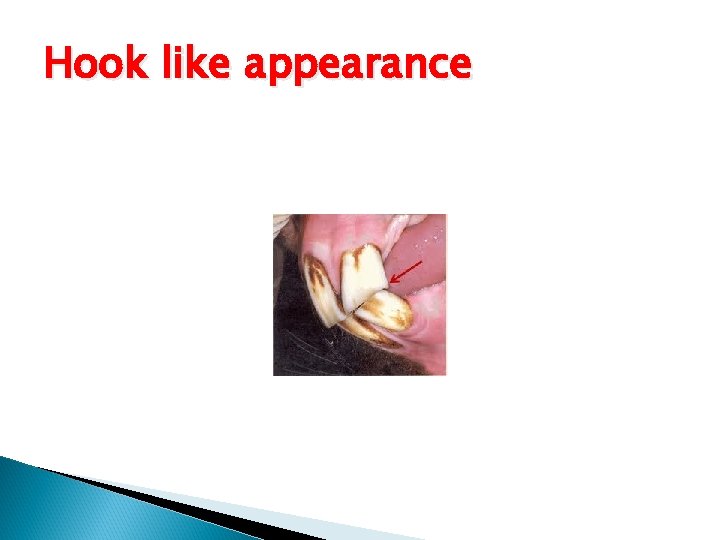 Hook like appearance